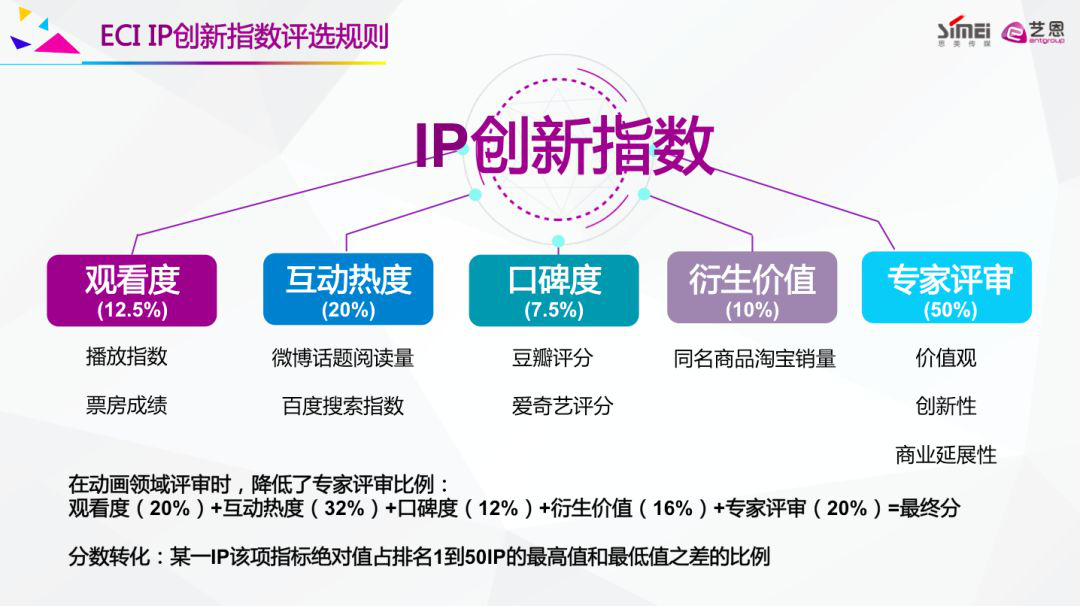 ECI IP创新指数评选规则

SiMEi 思美传媒

艺恩 entgroup

IP创新指数

观看度
(12.5%)

播放指数

票房成绩

互动热度
(20%)

微博话题阅读量

百度搜索指数

口碑度
(7.5%)

豆瓣评分

爱奇艺评分

衍生价值
(10%)

同名商品淘宝销量

专家评审
(50%)

价值观

创新性

商业延展性

在动画领域评审时，降低了专家评审比例：
观看度（20%）+互动热度（32%）+口碑度（12%）+衍生价值（16%）+专家评审（20%）=最终分

分数转化：某一IP该项指标绝对值占排名1到50IP的最高值和最低值之差的比例